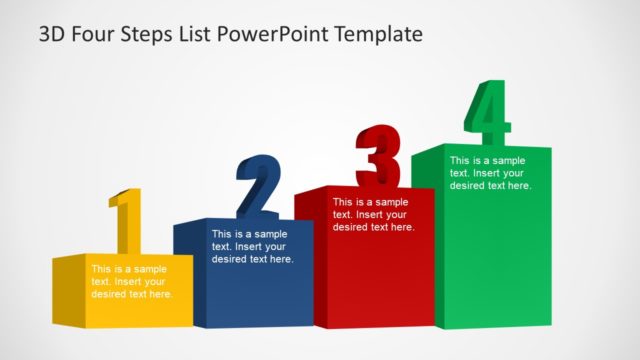 3D Four Steps List PowerPoint Template

1

This is a sample text. Insert your desired text here.

2

This is a sample text. Insert your desired text here.

3

This is a sample text. Insert your desired text here.

4

This is a sample text. Insert your desired text here.